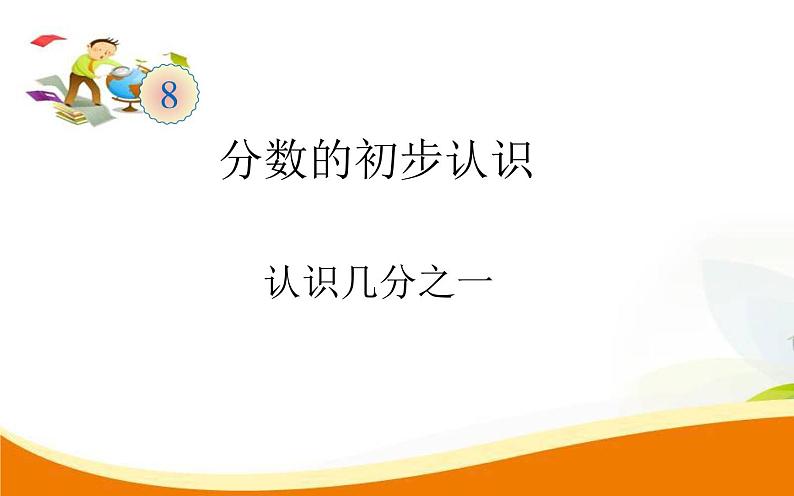 8

分数的初步认识

认识几分之一